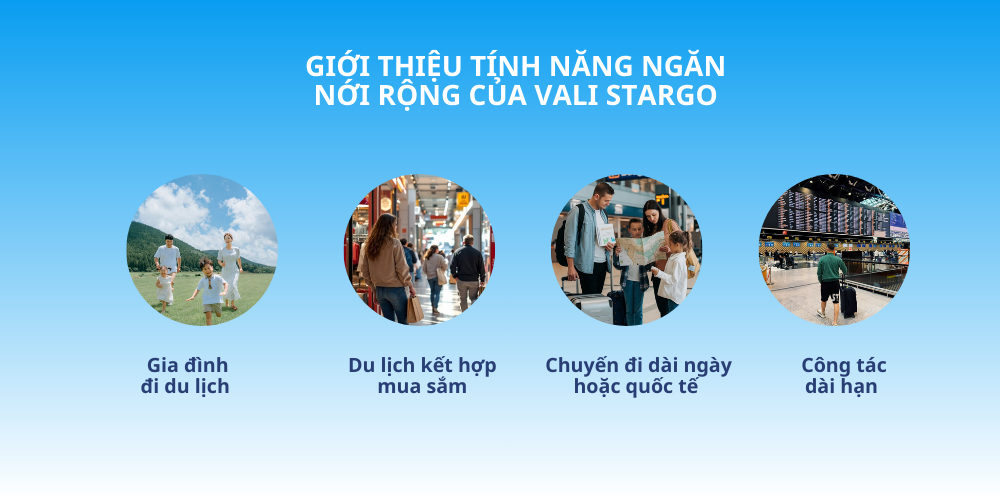 GIỚI THIỆU TÍNH NĂNG NGĂN NỚI RỘNG CỦA VALI STARGO

Gia đình đi du lịch

Du lịch kết hợp mua sắm

Chuyến đi dài ngày hoặc quốc tế

Công tác dài hạn